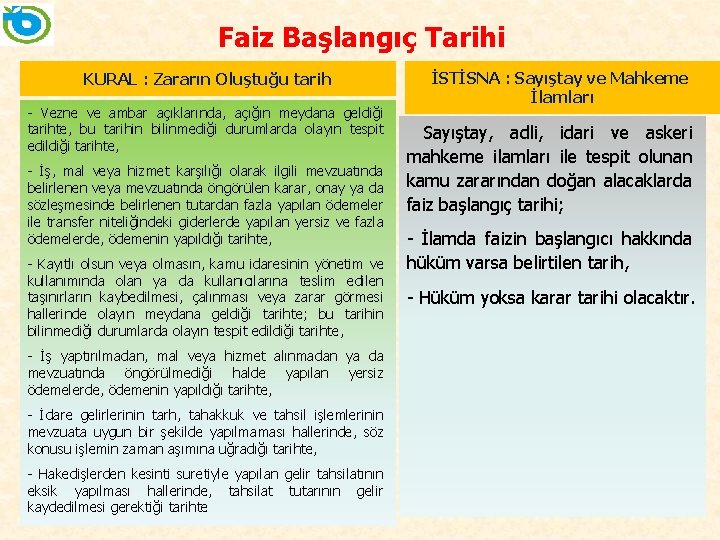 Faiz Başlangıç Tarihi

KURAL : Zararın Oluştuğu tarih

- Vezne ve ambar açıklarında, açığın meydana geldiği tarihte, bu tarihin bilinmediği durumlarda olayın tespit edildiği tarihte,

- İş, mal veya hizmet karşılığı olarak ilgili mevzuatında belirlenen veya mevzuatında öngörülen karar, onay ya da sözleşmesinde belirlenen tutardan fazla yapılan ödemeler ile transfer niteliğindeki giderlerde yapılan yersiz ve fazla ödemelerde, ödemenin yapıldığı tarihte,

- Kayıtlı olsun veya olmasın, kamu idaresinin yönetim ve kullanımında olan ya da kullanıcılarına teslim edilen taşınırların kaybedilmesi, çalınması veya zarar görmesi hallerinde olayın meydana geldiği tarihte; bu tarihin bilinmediği durumlarda olayın tespit edildiği tarihte,

- İş yaptırılmadan, mal veya hizmet alınmadan ya da mevzuatında öngörülmediği halde yapılan yersiz ödemelerde, ödemenin yapıldığı tarihte,

- İdare gelirlerinin tarh, tahakkuk ve tahsil işlemlerinin mevzuata uygun bir şekilde yapılmaması hallerinde, söz konusu işlemin zaman aşımına uğradığı tarihte,

- Hakedişlerden kesinti suretiyle yapılan gelir tahsilatının eksik yapılması hallerinde, tahsilat tutarının gelir kaydedilmesi gerektiği tarihte

İSTİSNA : Sayıştay ve Mahkeme İlamları

Sayıştay, adli, idari ve askeri mahkeme ilamları ile tespit olunan kamu zararından doğan alacaklarda faiz başlangıç tarihi;

- İlamda faizin başlangıcı hakkında hüküm varsa belirtilen tarih,

- Hüküm yoksa karar tarihi olacaktır.